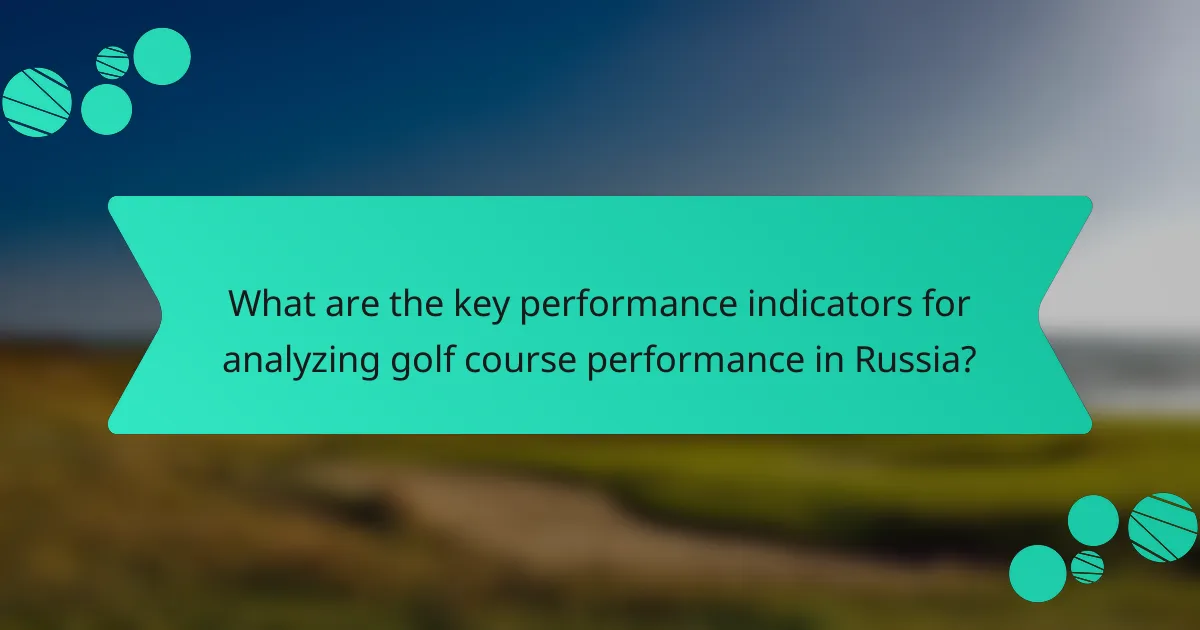 What are the key performance indicators for analyzing golf course performance in Russia?